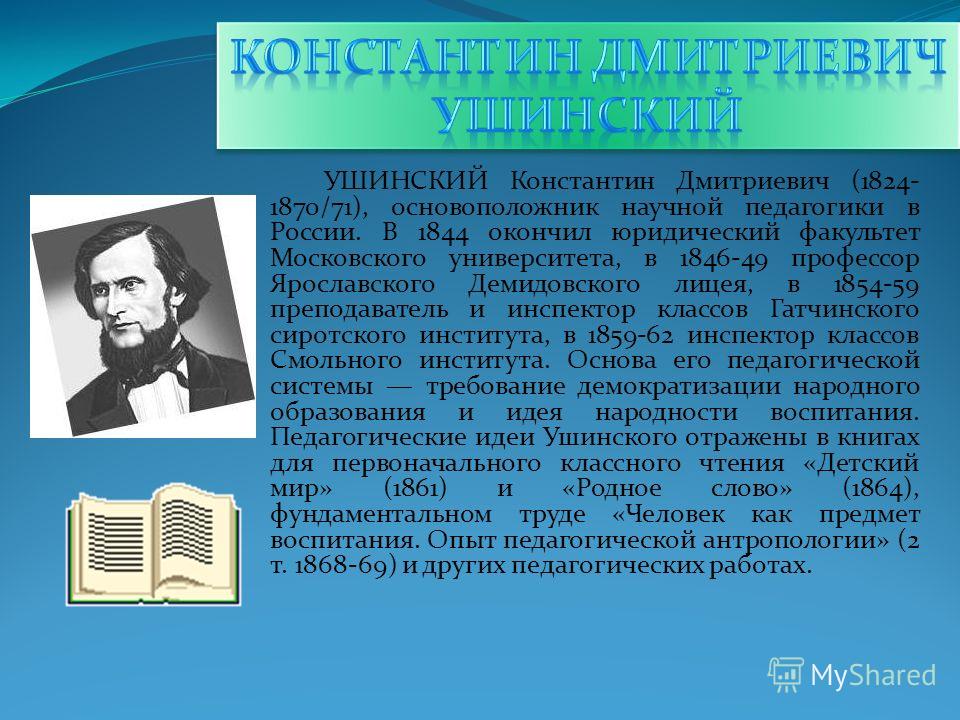 КОНСТАНТИН ДМИТРИЕВИЧ УШИНСКИЙ

УШИНСКИЙ Константин Дмитриевич (1824-1870/71), основоположник научной педагогики в России. В 1844 окончил юридический факультет Московского университета, в 1846-49 профессор Ярославского Демидовского лицея, в 1854-59 преподаватель и инспектор классов Гатчинского сиротского института, в 1859-62 инспектор классов Смольного института. Основа его педагогической системы — требование демократизации народного образования и идея народности воспитания. Педагогические идеи Ушинского отражены в книгах для первоначального классного чтения «Детский мир» (1861) и «Родное слово» (1864), фундаментальном труде «Человек как предмет воспитания. Опыт педагогической антропологии» (2 т. 1868-69) и других педагогических работах.

MyShared